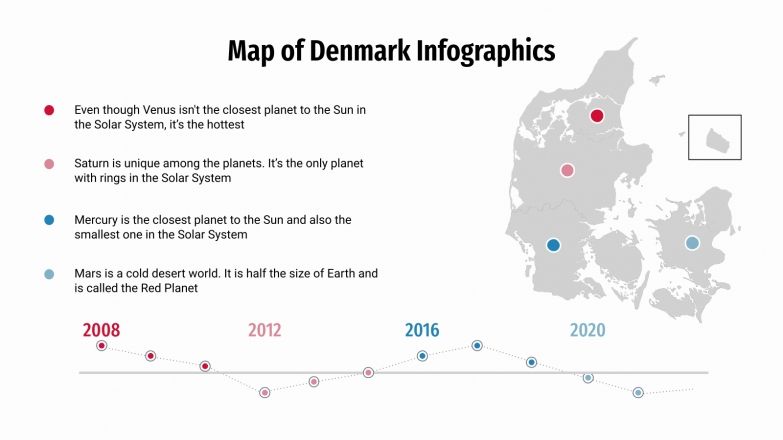 Map of Denmark Infographics

Even though Venus isn't the closest planet to the Sun in the Solar System, it's the hottest

Saturn is unique among the planets. It's the only planet with rings in the Solar System

Mercury is the closest planet to the Sun and also the smallest one in the Solar System

Mars is a cold desert world. It is half the size of Earth and is called the Red Planet

2008

2012

2016

2020